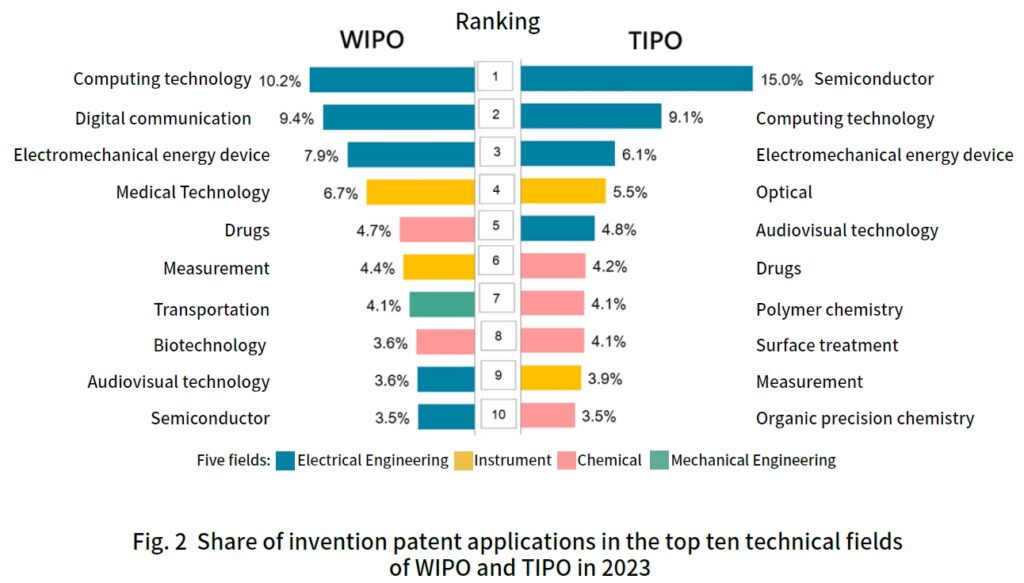 Ranking

WIPO

TIPO

| WIPO | | Ranking | | TIPO |
|---|---|---|---|---|
| Computing technology | 10.2% | 1 | 15.0% | Semiconductor |
| Digital communication | 9.4% | 2 | 9.1% | Computing technology |
| Electromechanical energy device | 7.9% | 3 | 6.1% | Electromechanical energy device |
| Medical Technology | 6.7% | 4 | 5.5% | Optical |
| Drugs | 4.7% | 5 | 4.8% | Audiovisual technology |
| Measurement | 4.4% | 6 | 4.2% | Drugs |
| Transportation | 4.1% | 7 | 4.1% | Polymer chemistry |
| Biotechnology | 3.6% | 8 | 4.1% | Surface treatment |
| Audiovisual technology | 3.6% | 9 | 3.9% | Measurement |
| Semiconductor | 3.5% | 10 | 3.5% | Organic precision chemistry |

Five fields: Electrical Engineering Instrument Chemical Mechanical Engineering

Fig. 2 Share of invention patent applications in the top ten technical fields of WIPO and TIPO in 2023